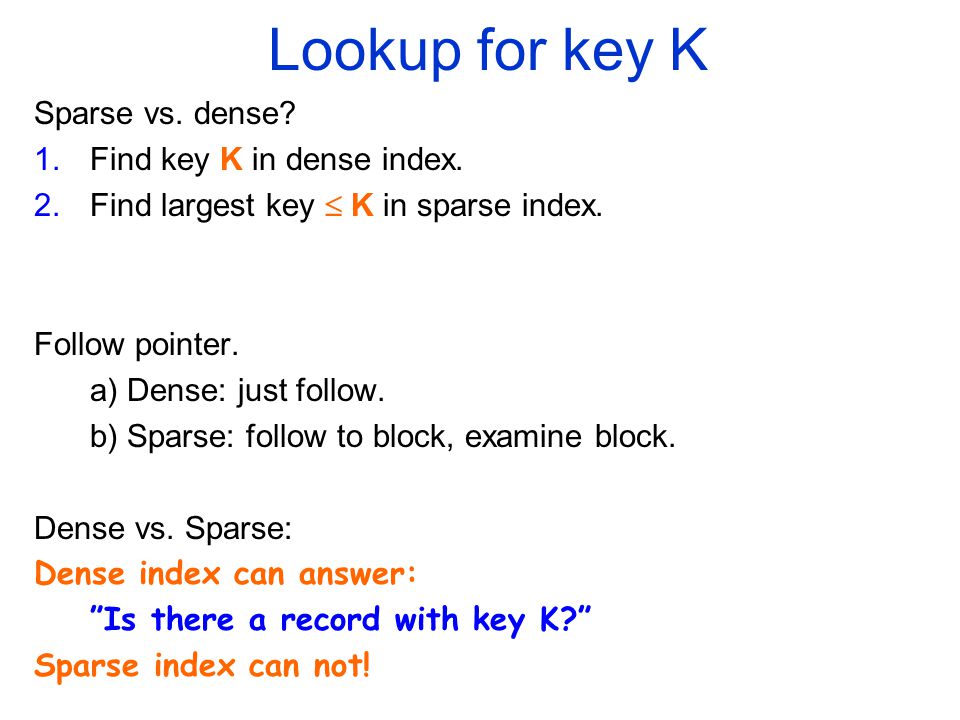 Lookup for key K

Sparse vs. dense?
1. Find key K in dense index.
2. Find largest key $\leq$ K in sparse index.

Follow pointer.
a) Dense: just follow.
b) Sparse: follow to block, examine block.

Dense vs. Sparse:
Dense index can answer:
”Is there a record with key K?”
Sparse index can not!